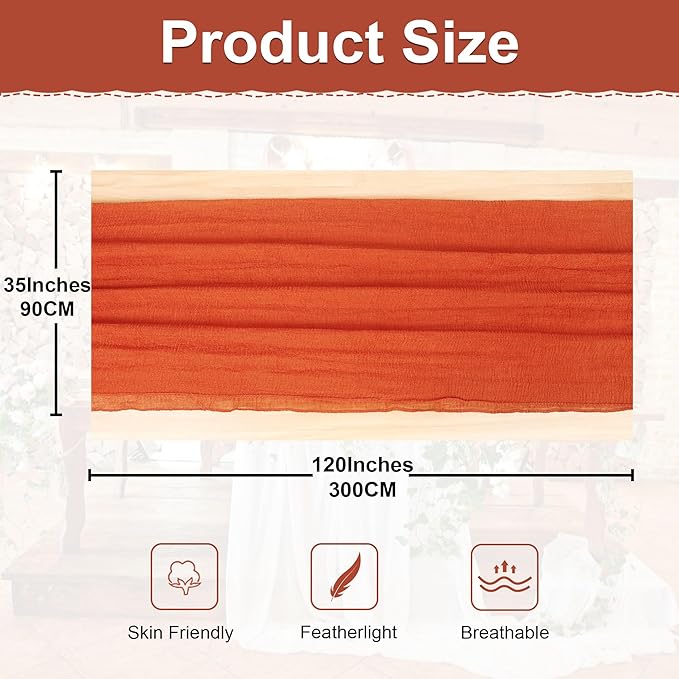 Product Size

35Inches
90CM

120Inches
300CM

Skin Friendly

Featherlight

Breathable